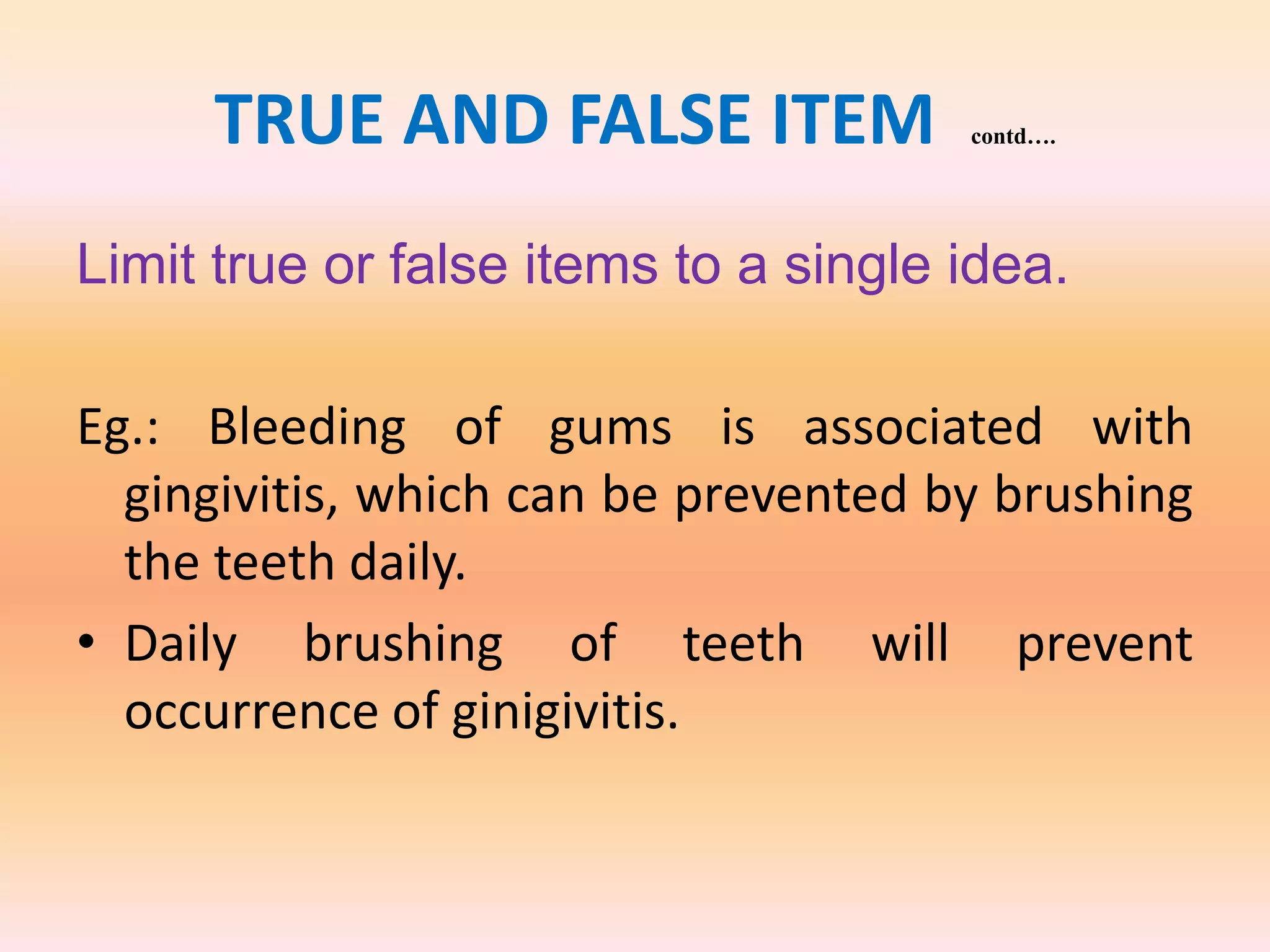 TRUE AND FALSE ITEM contd....

Limit true or false items to a single idea.

Eg.: Bleeding of gums is associated with gingivitis, which can be prevented by brushing the teeth daily.

• Daily brushing of teeth will prevent occurrence of ginigivitis.